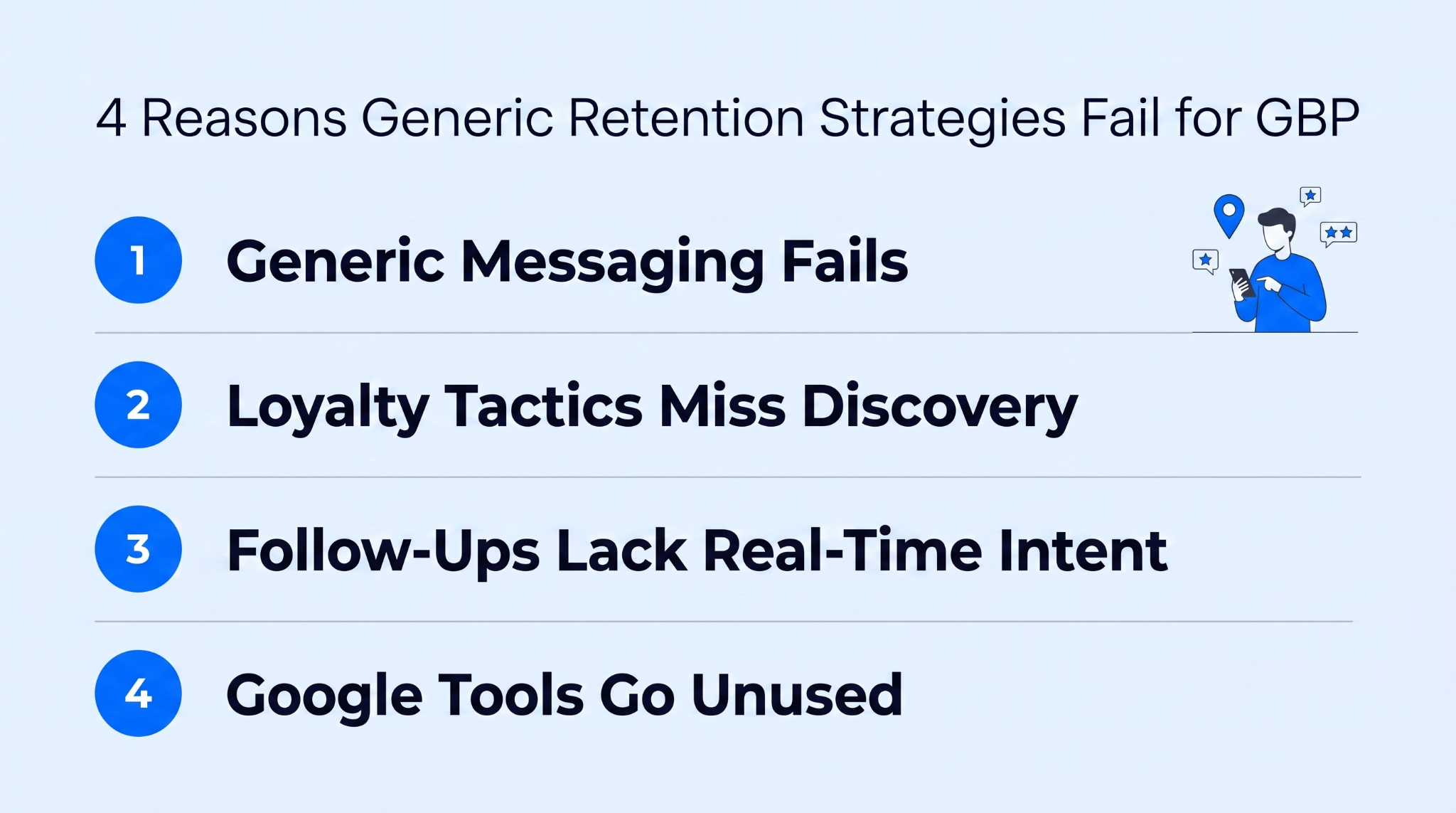 4 Reasons Generic Retention Strategies Fail for GBP

1 Generic Messaging Fails

2 Loyalty Tactics Miss Discovery

3 Follow-Ups Lack Real-Time Intent

4 Google Tools Go Unused